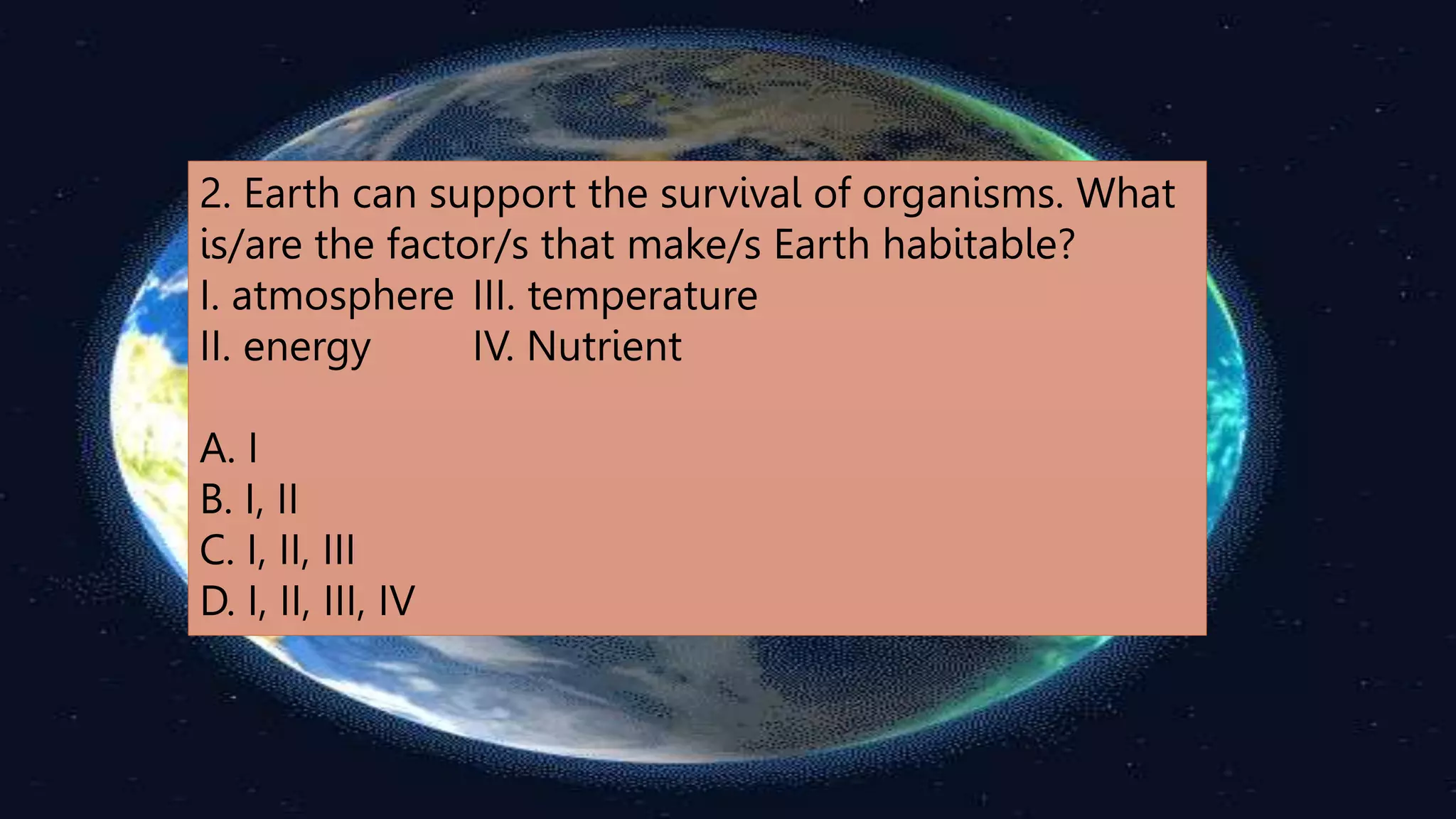 2. Earth can support the survival of organisms. What is/are the factor/s that make/s Earth habitable?
I. atmosphere III. temperature
II. energy IV. Nutrient

A. I
B. I, II
C. I, II, III
D. I, II, III, IV